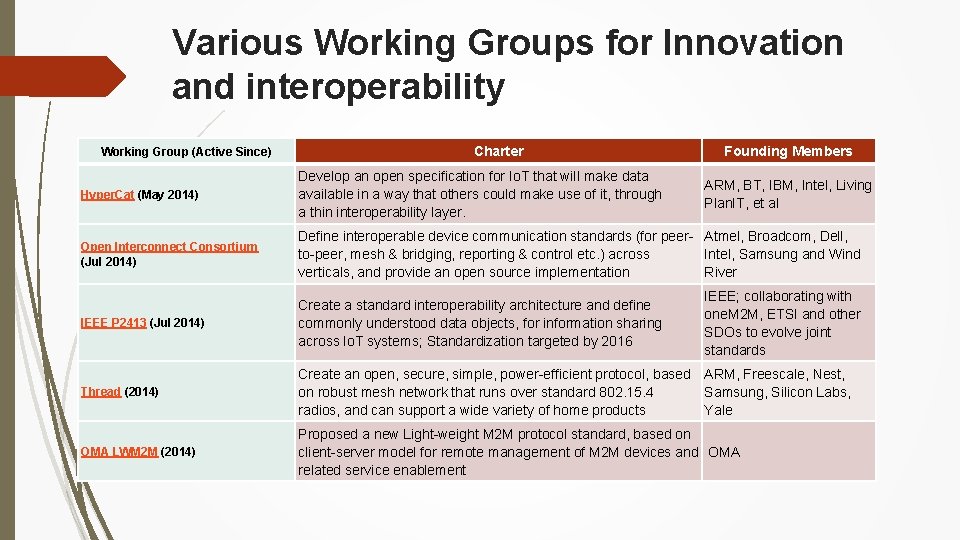 Various Working Groups for Innovation and interoperability

| Working Group (Active Since) | Charter | Founding Members |
|---|---|---|
| HyperCat (May 2014) | Develop an open specification for IoT that will make data available in a way that others could make use of it, through a thin interoperability layer. | ARM, BT, IBM, Intel, Living PlanIT, et al |
| Open Interconnect Consortium (Jul 2014) | Define interoperable device communication standards (for peer-to-peer, mesh & bridging, reporting & control etc.) across verticals, and provide an open source implementation | Atmel, Broadcom, Dell, Intel, Samsung and Wind River |
| IEEE P2413 (Jul 2014) | Create a standard interoperability architecture and define commonly understood data objects, for information sharing across IoT systems; Standardization targeted by 2016 | IEEE; collaborating with oneM2M, ETSI and other SDOs to evolve joint standards |
| Thread (2014) | Create an open, secure, simple, power-efficient protocol, based on robust mesh network that runs over standard 802.15.4 radios, and can support a wide variety of home products | ARM, Freescale, Nest, Samsung, Silicon Labs, Yale |
| OMA LWM2M (2014) | Proposed a new Light-weight M2M protocol standard, based on client-server model for remote management of M2M devices and related service enablement | OMA |